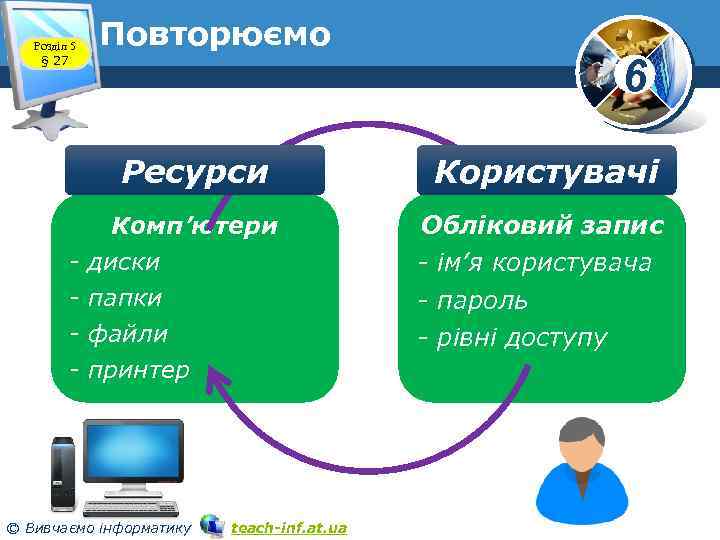 Розділ 5
§ 27

Повторюємо

6

Ресурси

Комп'ютери
- диски
- папки
- файли
- принтер

Користувачі

Обліковий запис
- ім'я користувача
- пароль
- рівні доступу

© Вивчаємо інформатику teach-inf.at.ua